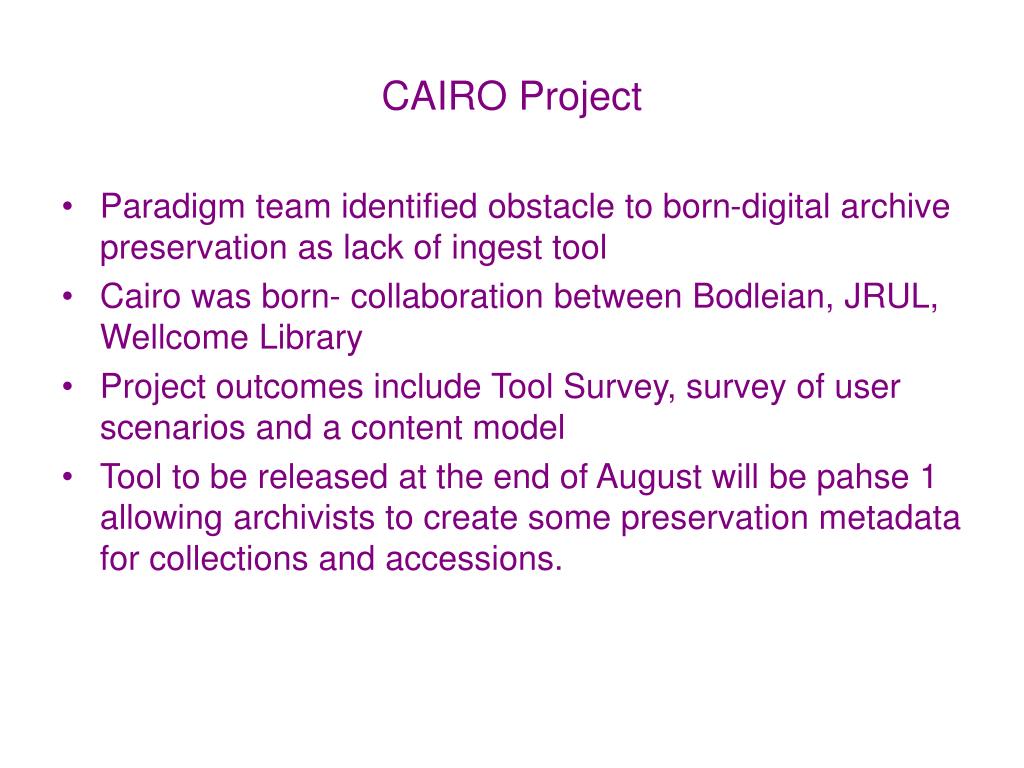 CAIRO Project

• Paradigm team identified obstacle to born-digital archive preservation as lack of ingest tool
• Cairo was born- collaboration between Bodleian, JRUL, Wellcome Library
• Project outcomes include Tool Survey, survey of user scenarios and a content model
• Tool to be released at the end of August will be pahse 1 allowing archivists to create some preservation metadata for collections and accessions.